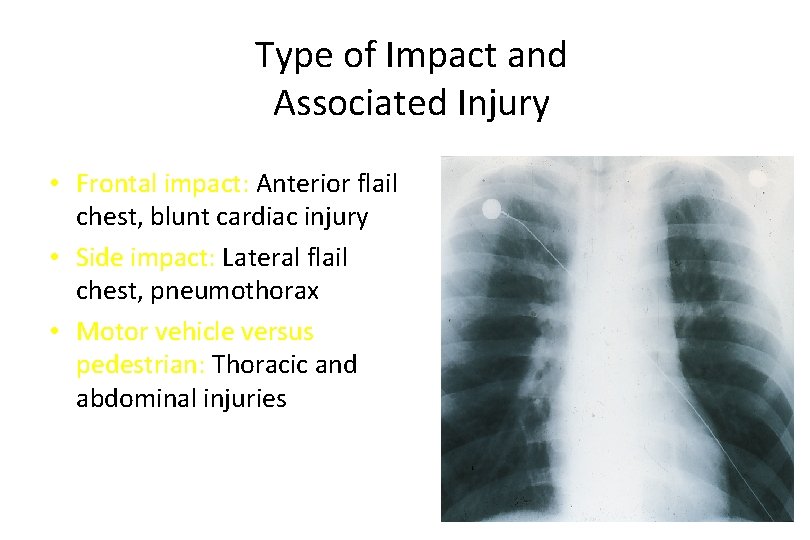 Type of Impact and Associated Injury

• Frontal impact: Anterior flail chest, blunt cardiac injury
• Side impact: Lateral flail chest, pneumothorax
• Motor vehicle versus pedestrian: Thoracic and abdominal injuries